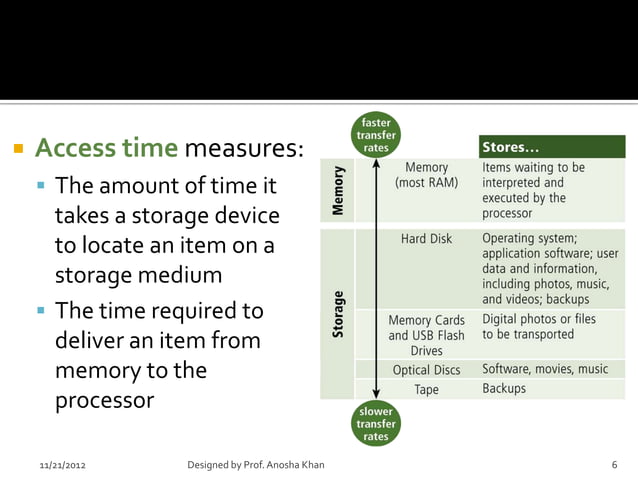 Access time measures:

The amount of time it takes a storage device to locate an item on a storage medium

The time required to deliver an item from memory to the processor

faster transfer rates

| | | Stores... |
|---|---|---|
| Memory | Memory (most RAM) | Items waiting to be interpreted and executed by the processor |
| Storage | Hard Disk | Operating system; application software; user data and information, including photos, music, and videos; backups |
| | Memory Cards and USB Flash Drives | Digital photos or files to be transported |
| | Optical Discs | Software, movies, music |
| | Tape | Backups |

slower transfer rates

11/21/2012 Designed by Prof. Anosha Khan 6